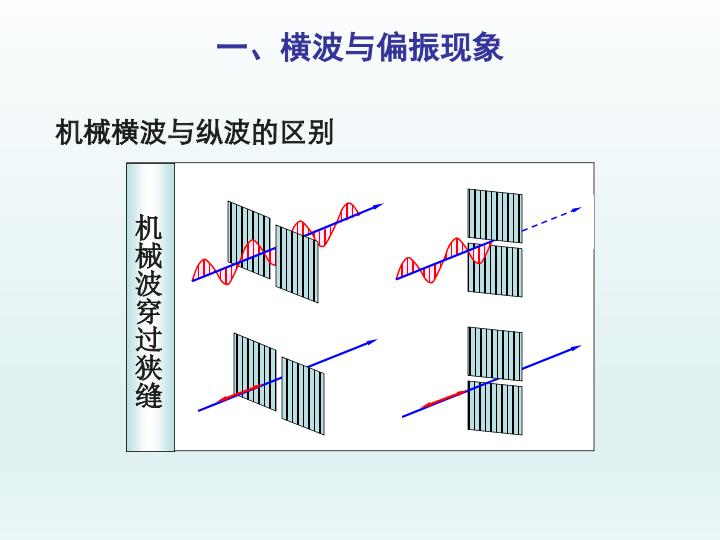 一、横波与偏振现象

机械横波与纵波的区别

机械波穿过狭缝